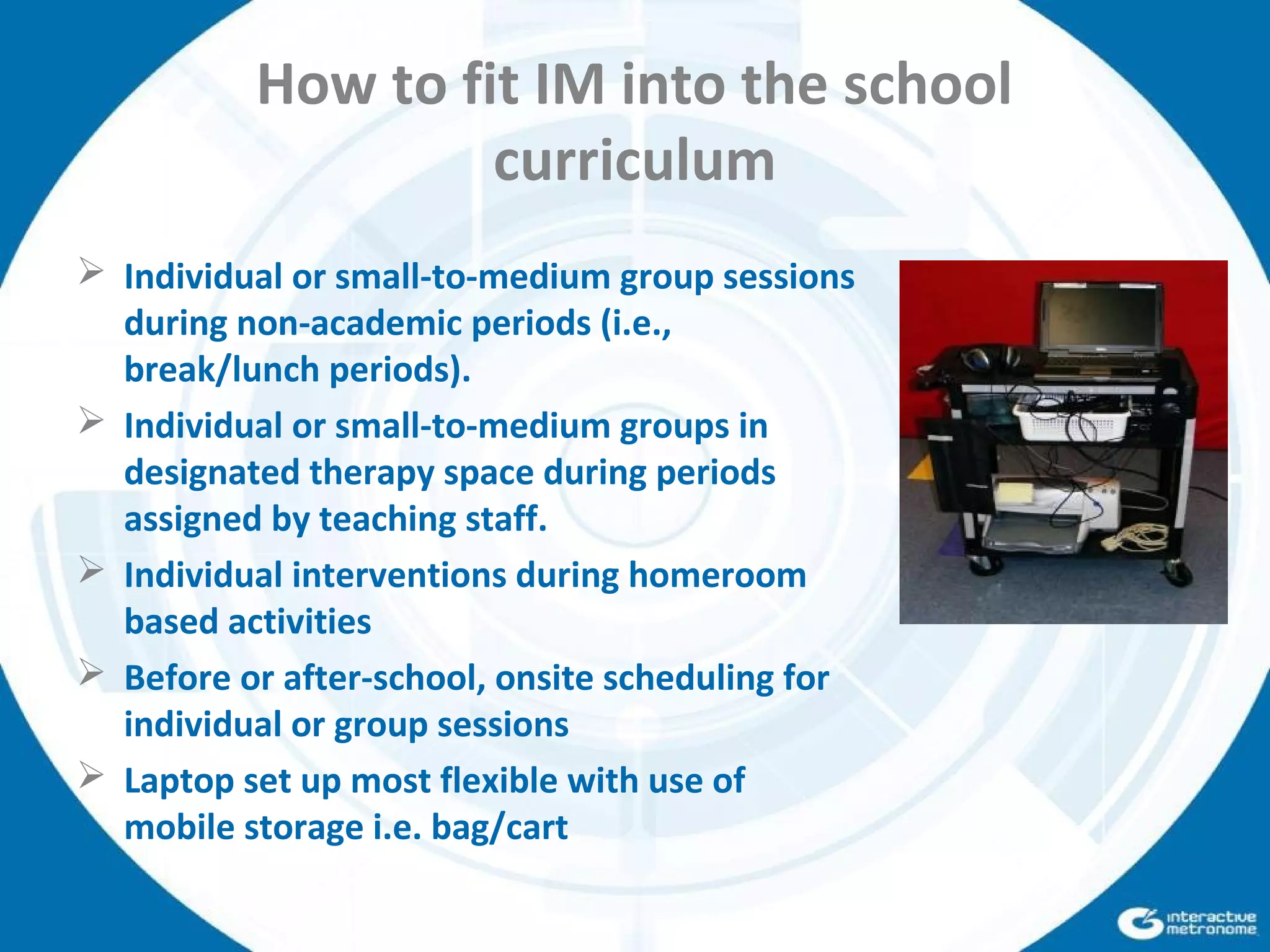 How to fit IM into the school curriculum

➢ Individual or small-to-medium group sessions during non-academic periods (i.e., break/lunch periods).

➢ Individual or small-to-medium groups in designated therapy space during periods assigned by teaching staff.

➢ Individual interventions during homeroom based activities

➢ Before or after-school, onsite scheduling for individual or group sessions

➢ Laptop set up most flexible with use of mobile storage i.e. bag/cart

interactive metronome